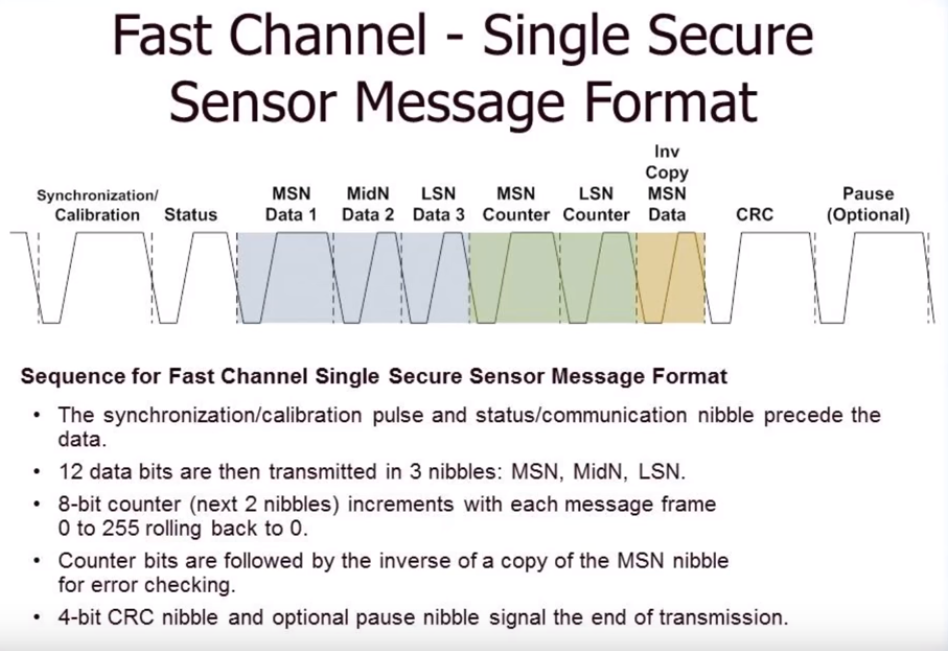 Fast Channel - Single Secure Sensor Message Format

Synchronization/ Calibration

Status

MSN Data 1

MidN Data 2

LSN Data 3

MSN Counter

LSN Counter

Inv Copy MSN Data

CRC

Pause (Optional)

Sequence for Fast Channel Single Secure Sensor Message Format

• The synchronization/calibration pulse and status/communication nibble precede the data.

• 12 data bits are then transmitted in 3 nibbles: MSN, MidN, LSN.

• 8-bit counter (next 2 nibbles) increments with each message frame 0 to 255 rolling back to 0.

• Counter bits are followed by the inverse of a copy of the MSN nibble for error checking.

• 4-bit CRC nibble and optional pause nibble signal the end of transmission.